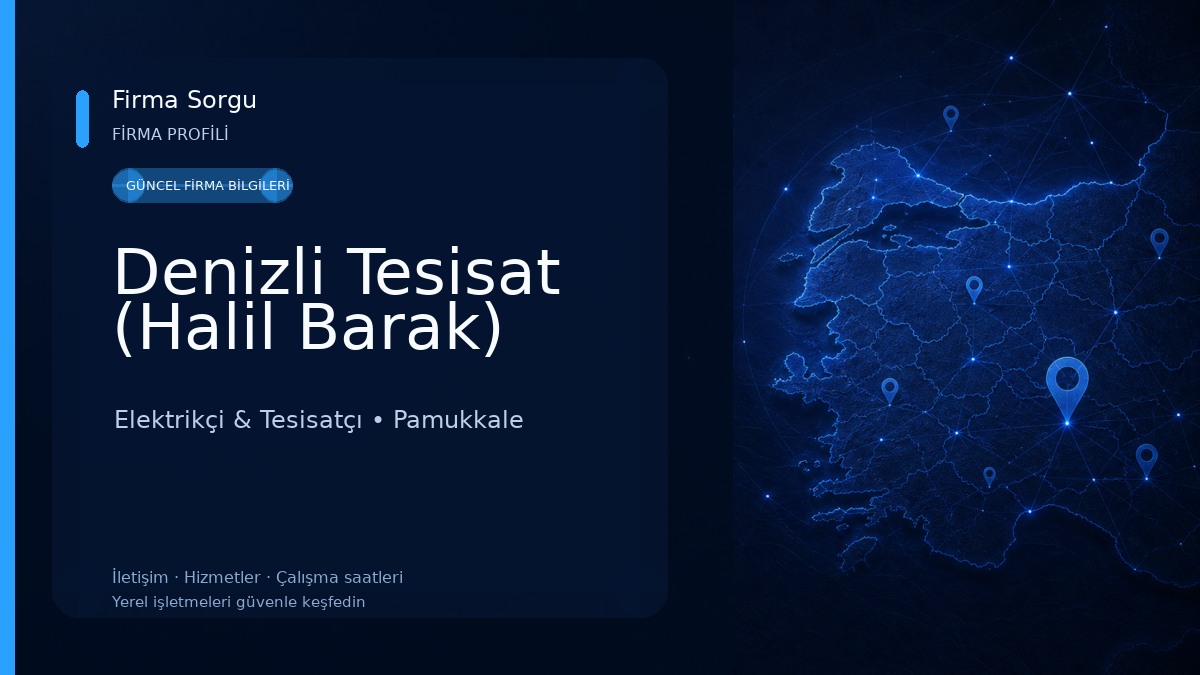 Firma Sorgu
FİRMA PROFİLİ

GÜNCEL FİRMA BİLGİLERİ

Denizli Tesisat (Halil Barak)

Elektrikçi & Tesisatçı • Pamukkale

İletişim · Hizmetler · Çalışma saatleri
Yerel işletmeleri güvenle keşfedin